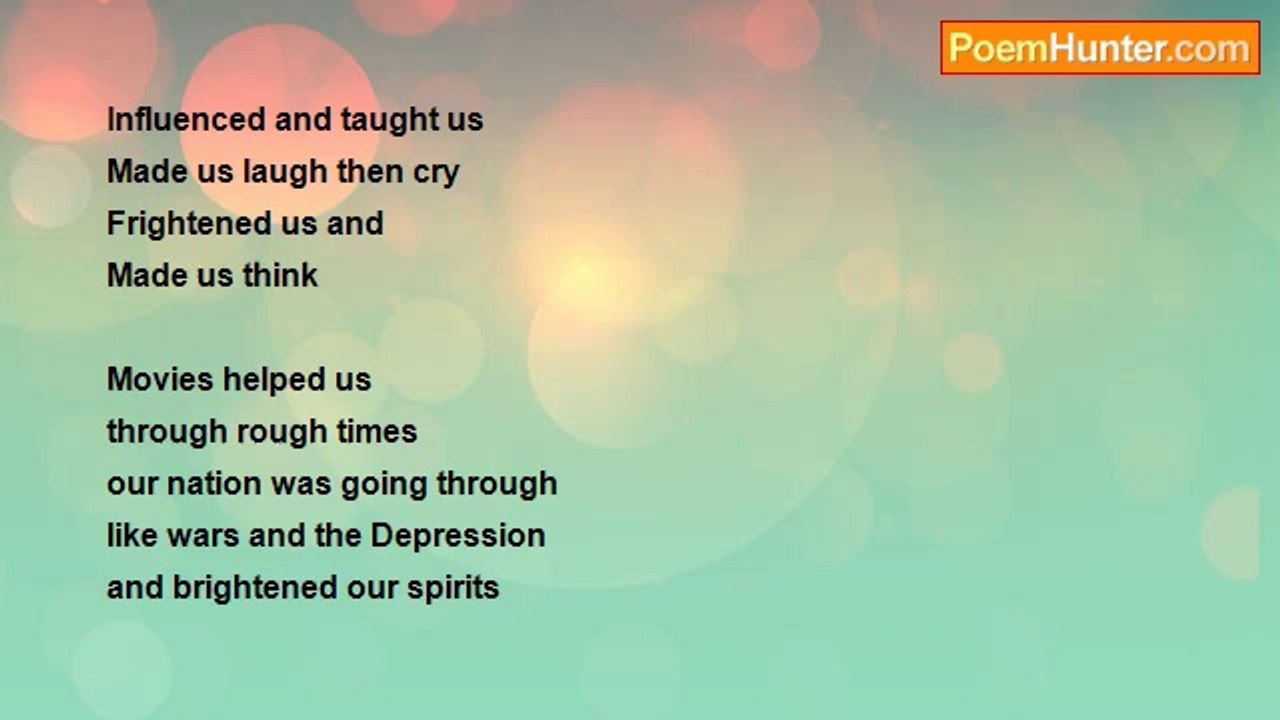 PoemHunter.com

Influenced and taught us
Made us laugh then cry
Frightened us and
Made us think

Movies helped us
through rough times
our nation was going through
like wars and the Depression
and brightened our spirits